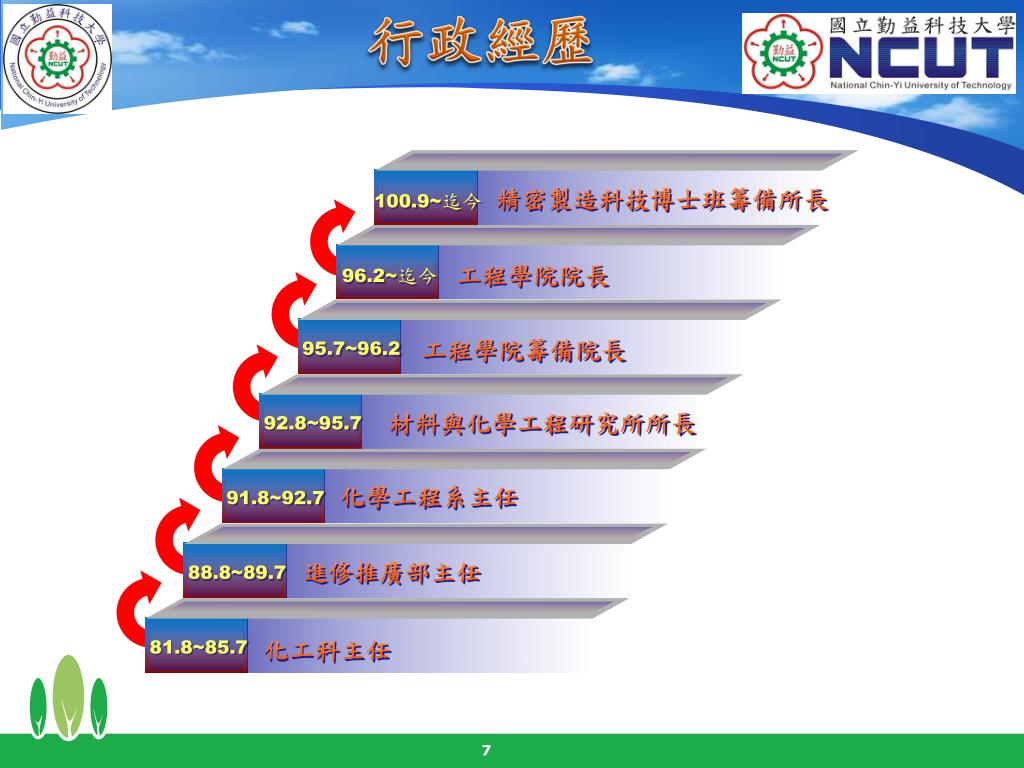 國立勤益科技大學
勤益
NCUT
National Chin-Yi University of Technology

行政經歷

國立勤益科技大學
勤益
NCUT
NCUT
National Chin-Yi University of Technology

100.9~迄今 精密製造科技博士班籌備所長

96.2~迄今 工程學院院長

95.7~96.2 工程學院籌備院長

92.8~95.7 材料與化學工程研究所所長

91.8~92.7 化學工程系主任

88.8~89.7 進修推廣部主任

81.8~85.7 化工科主任

7